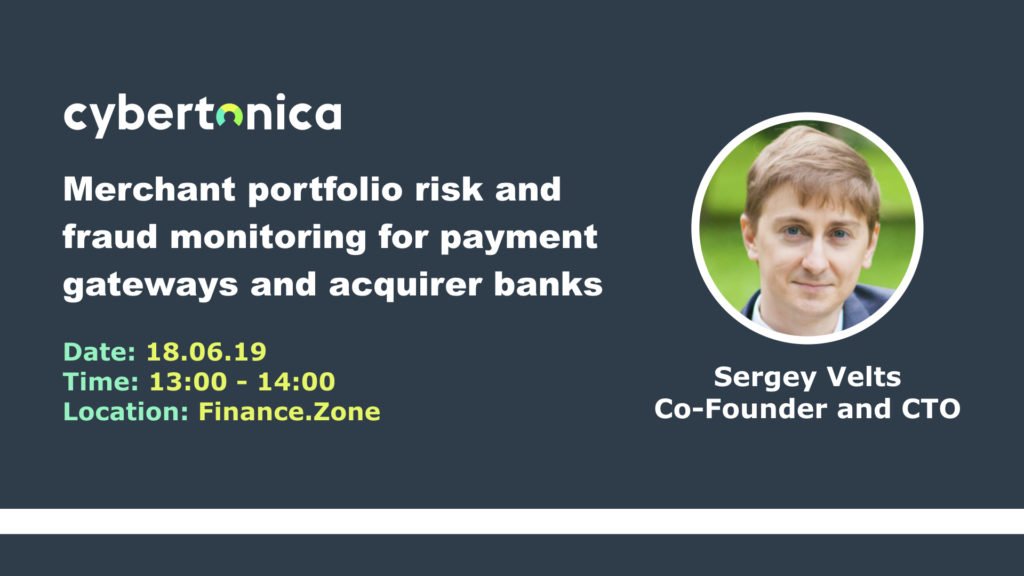 cybertonica

Merchant portfolio risk and fraud monitoring for payment gateways and acquirer banks

Date: 18.06.19
Time: 13:00 - 14:00
Location: Finance.Zone

Sergey Velts
Co-Founder and CTO